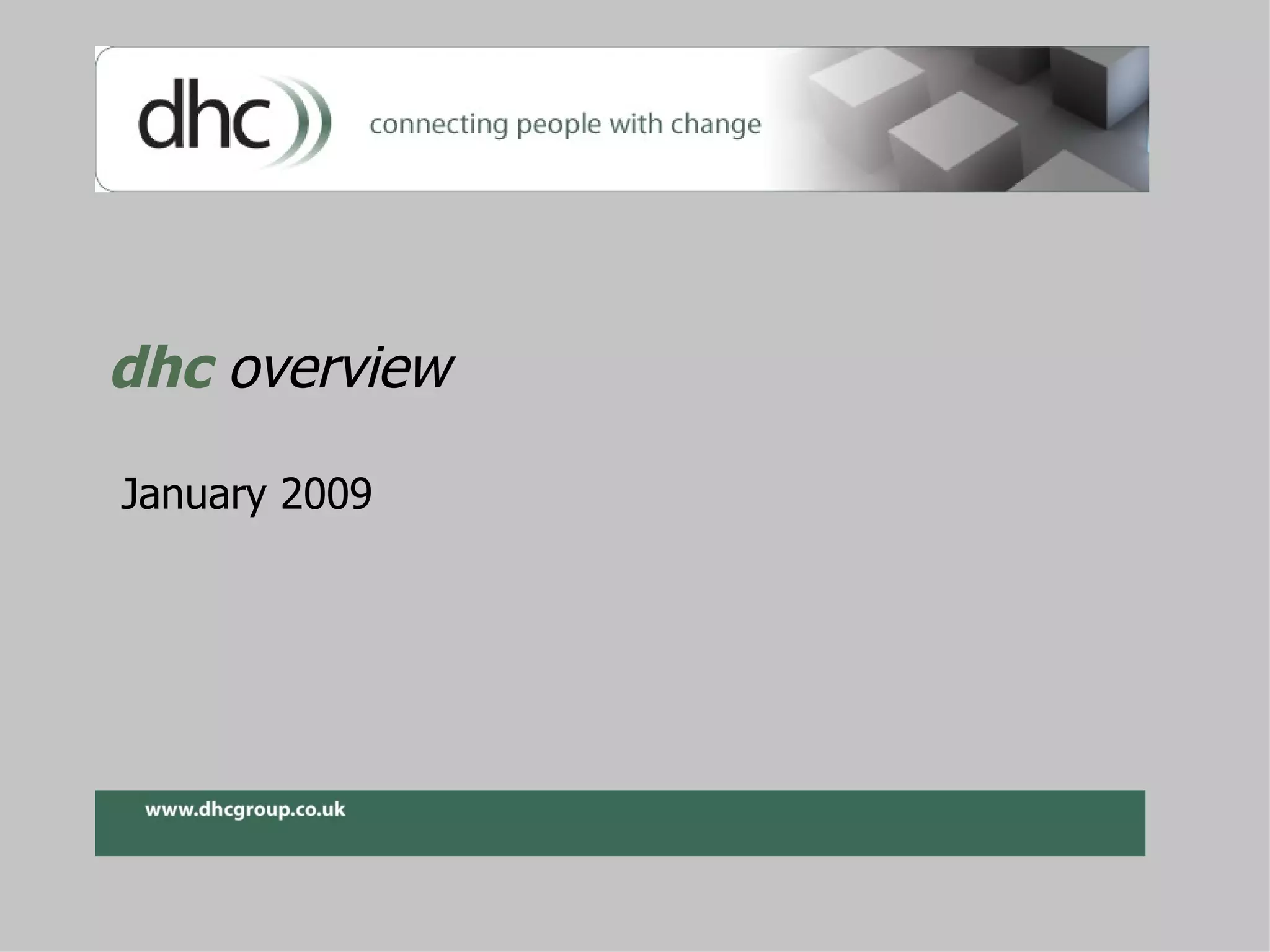 dhc

connecting people with change

dhc overview

January 2009

www.dhcgroup.co.uk